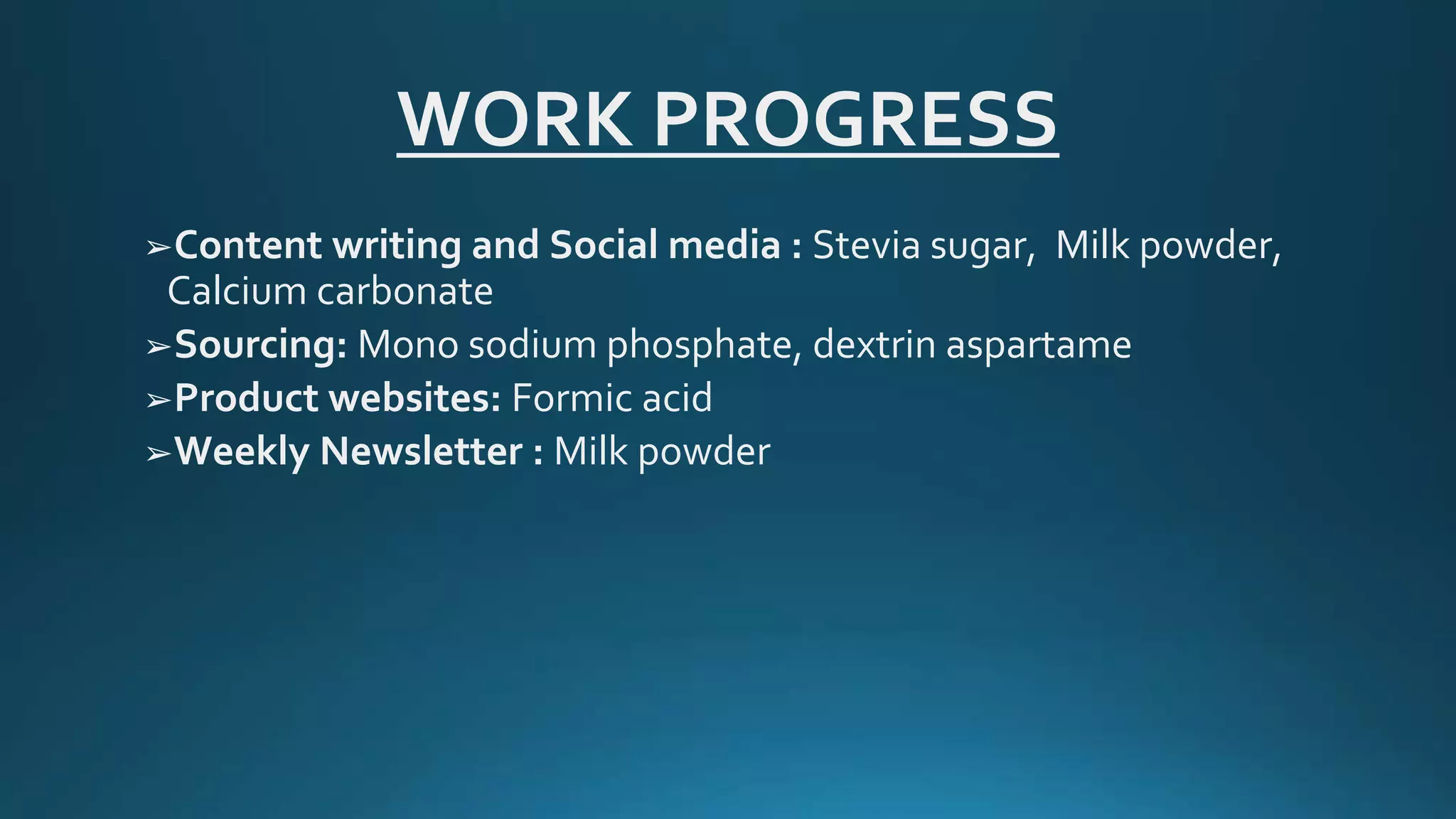 WORK PROGRESS

➢Content writing and Social media : Stevia sugar, Milk powder, Calcium carbonate

➢Sourcing: Mono sodium phosphate, dextrin aspartame

➢Product websites: Formic acid

➢Weekly Newsletter : Milk powder